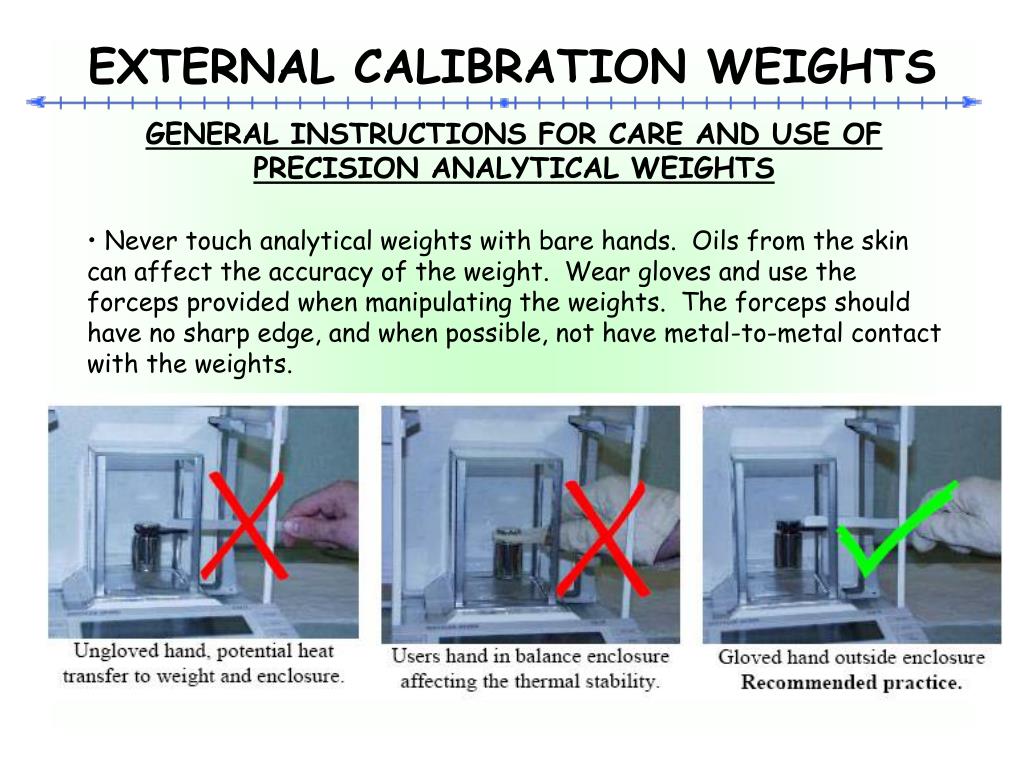 EXTERNAL CALIBRATION WEIGHTS

GENERAL INSTRUCTIONS FOR CARE AND USE OF PRECISION ANALYTICAL WEIGHTS

• Never touch analytical weights with bare hands. Oils from the skin can affect the accuracy of the weight. Wear gloves and use the forceps provided when manipulating the weights. The forceps should have no sharp edge, and when possible, not have metal-to-metal contact with the weights.

Ungloved hand, potential heat transfer to weight and enclosure.

Users hand in balance enclosure affecting the thermal stability.

Gloved hand outside enclosure
Recommended practice.